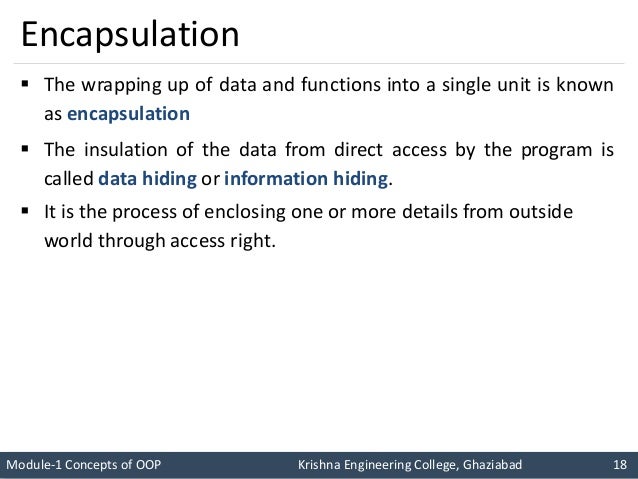 Encapsulation

▪ The wrapping up of data and functions into a single unit is known as encapsulation

▪ The insulation of the data from direct access by the program is called data hiding or information hiding.

▪ It is the process of enclosing one or more details from outside world through access right.

Module-1 Concepts of OOP    Krishna Engineering College, Ghaziabad    18